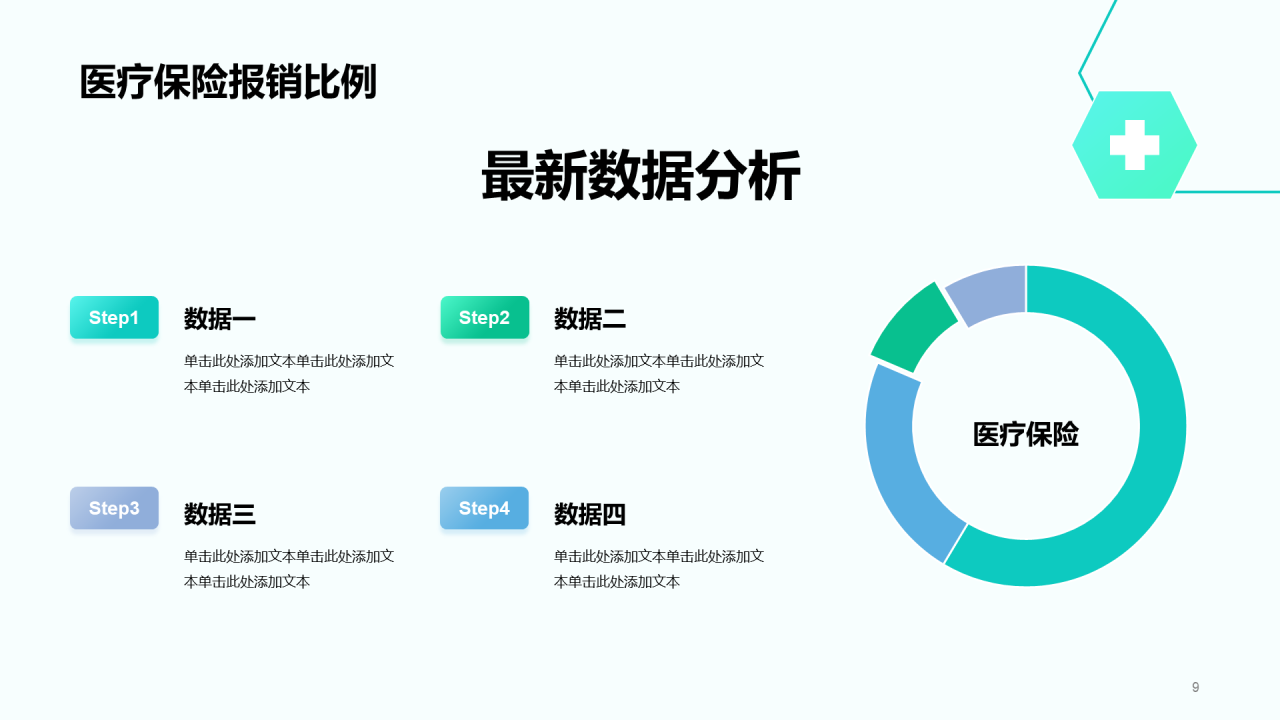 医疗保险报销比例

最新数据分析

Step1

数据一

单击此处添加文本单击此处添加文本单击此处添加文本

Step2

数据二

单击此处添加文本单击此处添加文本单击此处添加文本

Step3

数据三

单击此处添加文本单击此处添加文本单击此处添加文本

Step4

数据四

单击此处添加文本单击此处添加文本单击此处添加文本

医疗保险

9